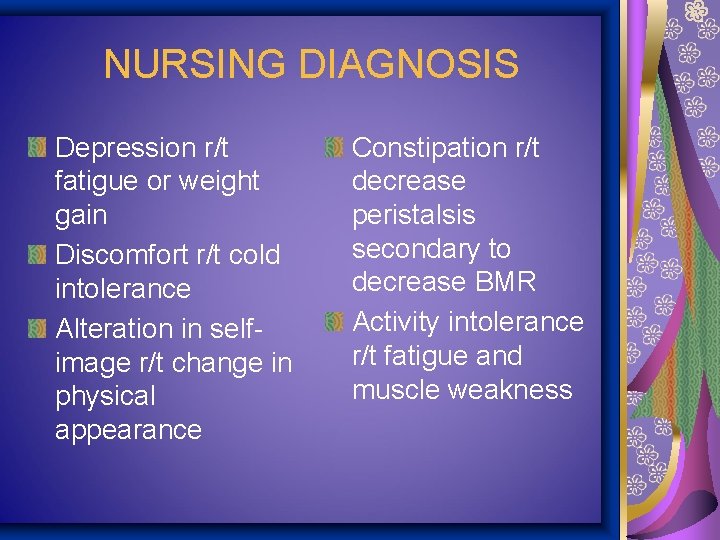 NURSING DIAGNOSIS

Depression r/t fatigue or weight gain

Discomfort r/t cold intolerance

Alteration in self-image r/t change in physical appearance

Constipation r/t decrease peristalsis secondary to decrease BMR

Activity intolerance r/t fatigue and muscle weakness